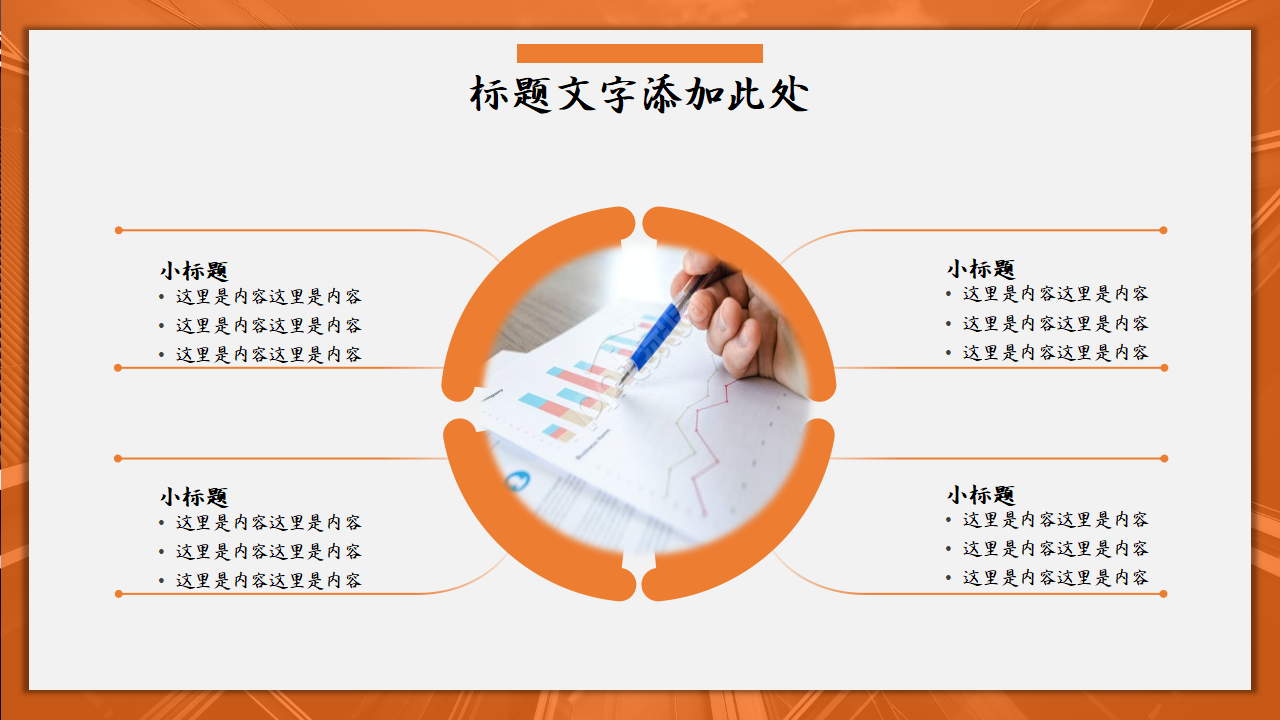 标题文字添加此处

小标题
• 这里是内容这里是内容
• 这里是内容这里是内容
• 这里是内容这里是内容

小标题
• 这里是内容这里是内容
• 这里是内容这里是内容
• 这里是内容这里是内容

小标题
• 这里是内容这里是内容
• 这里是内容这里是内容
• 这里是内容这里是内容

小标题
• 这里是内容这里是内容
• 这里是内容这里是内容
• 这里是内容这里是内容